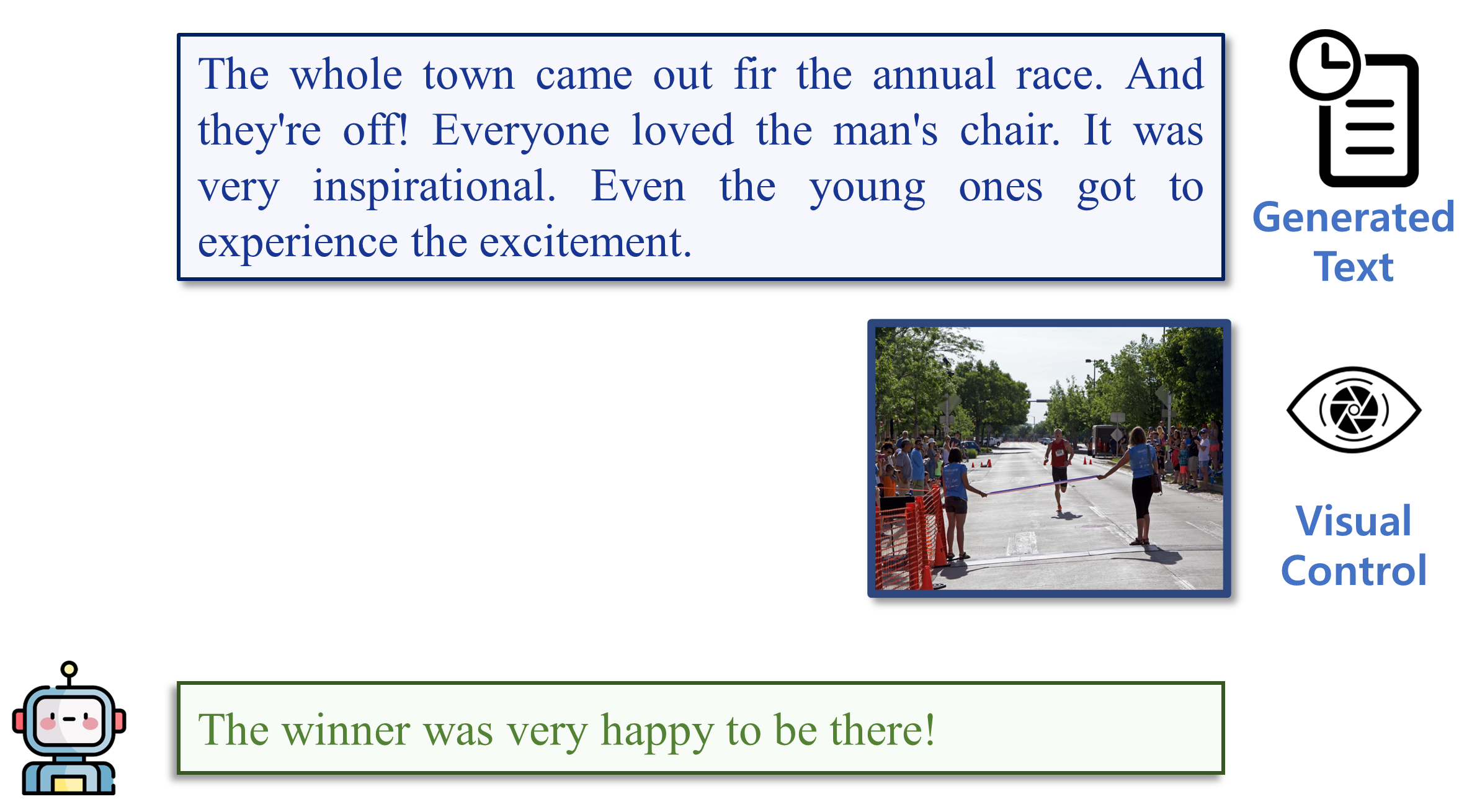 The whole town came out fir the annual race. And they're off! Everyone loved the man's chair. It was very inspirational. Even the young ones got to experience the excitement.

Generated Text

Visual Control

The winner was very happy to be there!